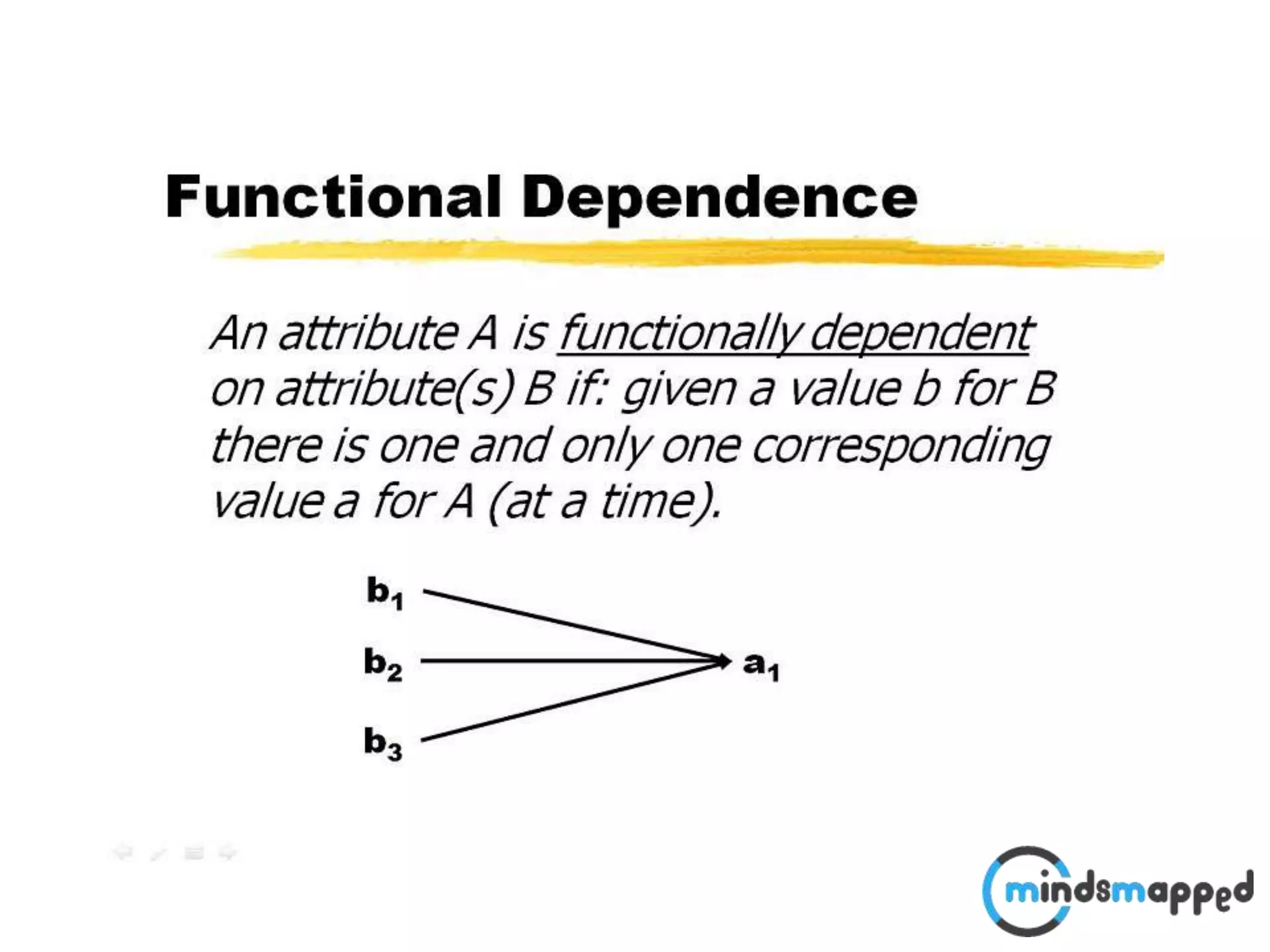 Functional Dependence

An attribute A is functionally dependent on attribute(s) B if: given a value b for B there is one and only one corresponding value a for A (at a time).

$b_1$

$b_2$

$b_3$

$a_1$

mindsmapped